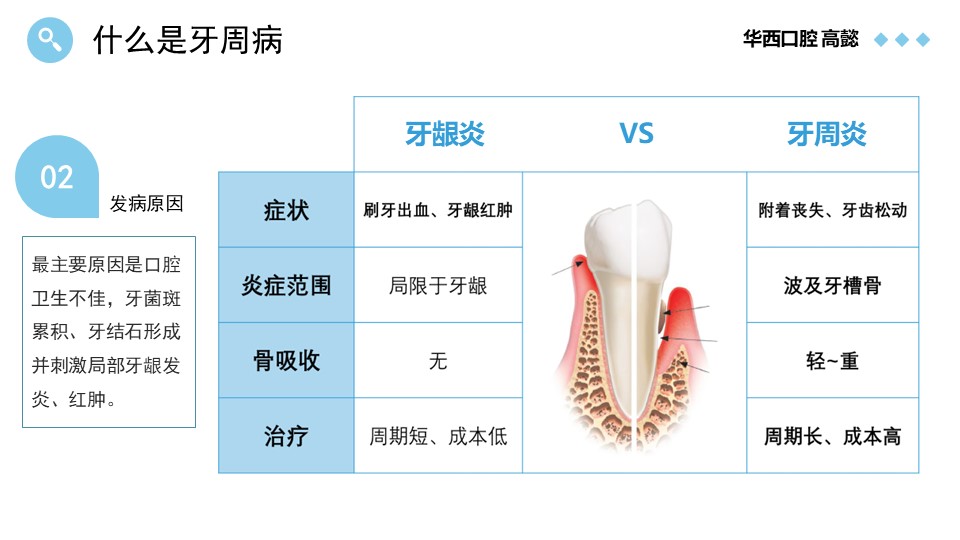 什么是牙周病

华西口腔 高懿

02

发病原因

最主要原因是口腔卫生不佳，牙菌斑累积、牙结石形成并刺激局部牙龈发炎、红肿。

|  | 牙龈炎 | VS | 牙周炎 |
|---|---|---|---|
| 症状 | 刷牙出血、牙龈红肿 |  | 附着丧失、牙齿松动 |
| 炎症范围 | 局限于牙龈 |  | 波及牙槽骨 |
| 骨吸收 | 无 |  | 轻~重 |
| 治疗 | 周期短、成本低 |  | 周期长、成本高 |